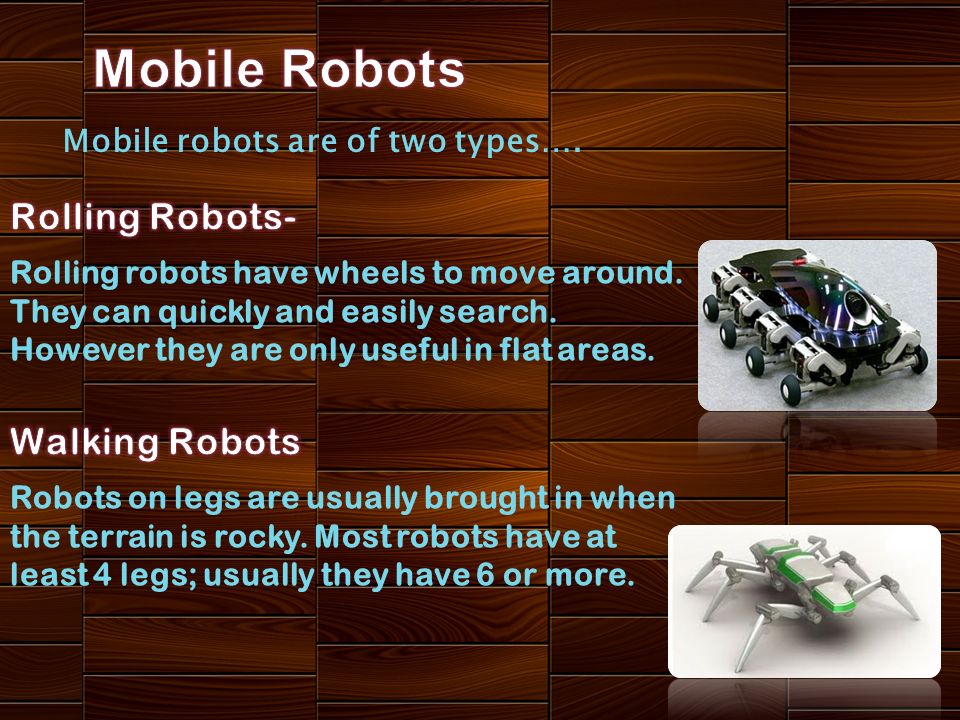 Mobile Robots

Mobile robots are of two types….

Rolling Robots-

Rolling robots have wheels to move around. They can quickly and easily search. However they are only useful in flat areas.

Walking Robots

Robots on legs are usually brought in when the terrain is rocky. Most robots have at least 4 legs; usually they have 6 or more.